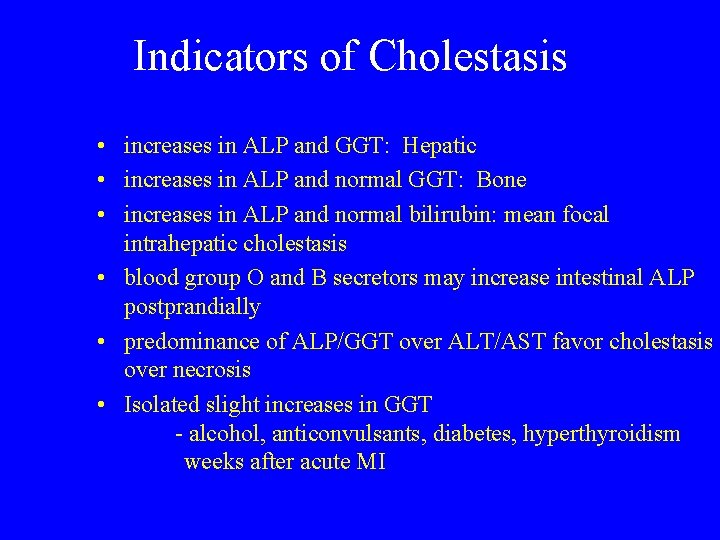 Indicators of Cholestasis

• increases in ALP and GGT: Hepatic
• increases in ALP and normal GGT: Bone
• increases in ALP and normal bilirubin: mean focal intrahepatic cholestasis
• blood group O and B secretors may increase intestinal ALP postprandially
• predominance of ALP/GGT over ALT/AST favor cholestasis over necrosis
• Isolated slight increases in GGT
- alcohol, anticonvulsants, diabetes, hyperthyroidism weeks after acute MI